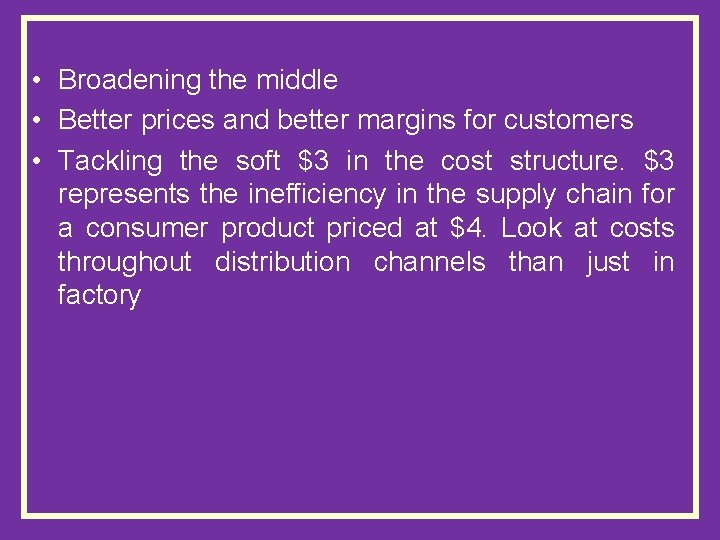 • Broadening the middle
• Better prices and better margins for customers
• Tackling the soft \$3 in the cost structure. \$3 represents the inefficiency in the supply chain for a consumer product priced at \$4. Look at costs throughout distribution channels than just in factory